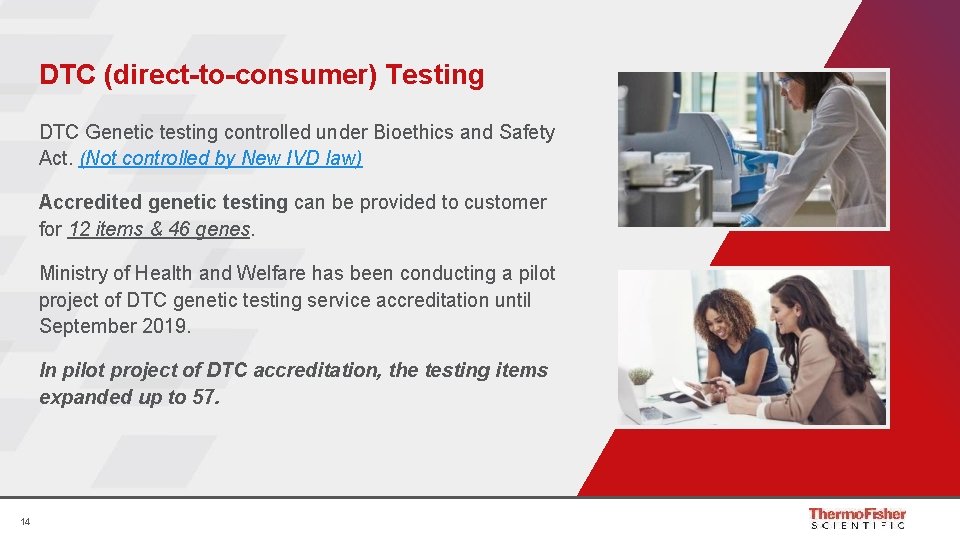 DTC (direct-to-consumer) Testing

DTC Genetic testing controlled under Bioethics and Safety Act. (Not controlled by New IVD law)

Accredited genetic testing can be provided to customer for 12 items & 46 genes.

Ministry of Health and Welfare has been conducting a pilot project of DTC genetic testing service accreditation until September 2019.

In pilot project of DTC accreditation, the testing items expanded up to 57.

14

ThermoFisher SCIENTIFIC